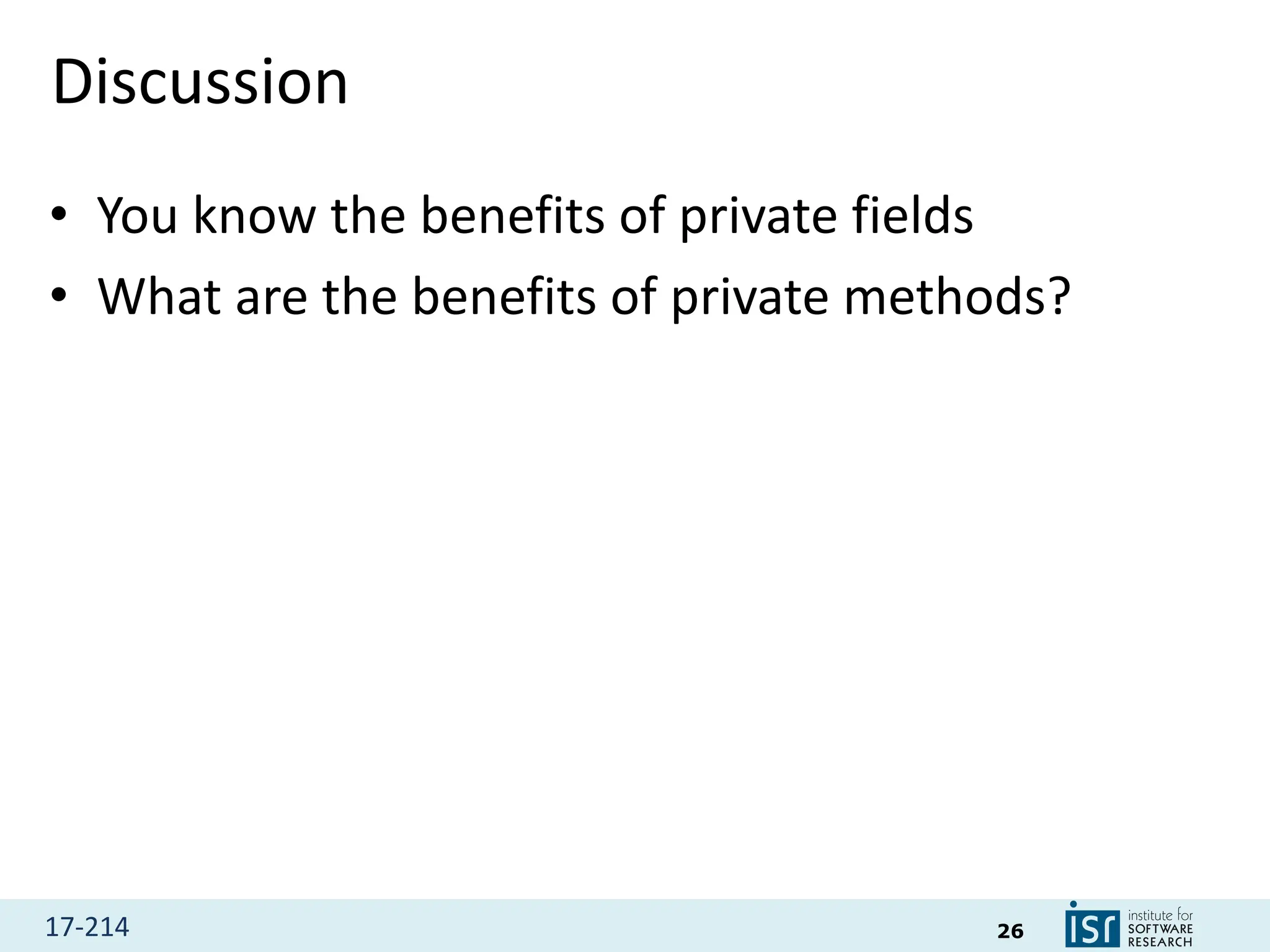 Discussion

• You know the benefits of private fields
• What are the benefits of private methods?

17-214

26

isr institute for SOFTWARE RESEARCH